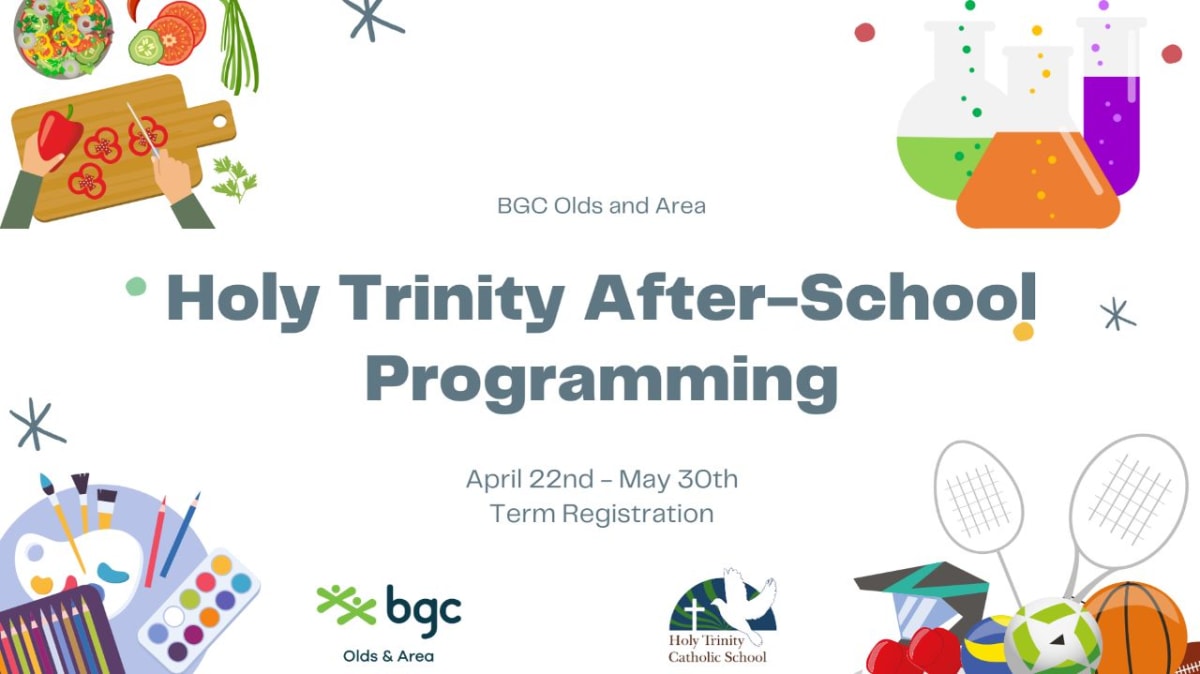 BGC Olds and Area

Holy Trinity After-School Programming

April 22nd - May 30th
Term Registration

bgc
Olds & Area

Holy Trinity Catholic School